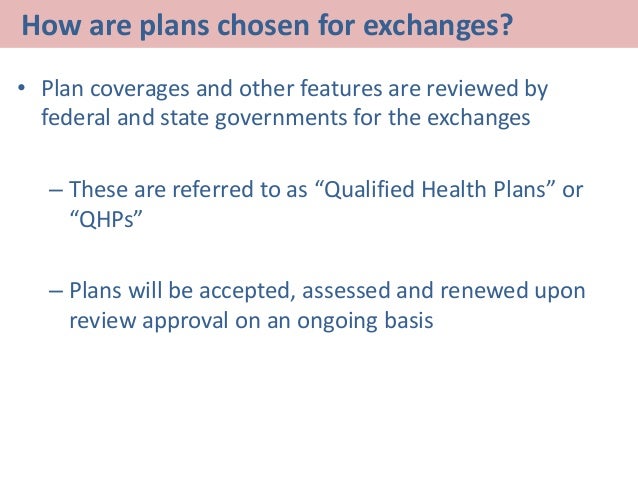 How are plans chosen for exchanges?

• Plan coverages and other features are reviewed by federal and state governments for the exchanges

– These are referred to as “Qualified Health Plans” or “QHPs”

– Plans will be accepted, assessed and renewed upon review approval on an ongoing basis